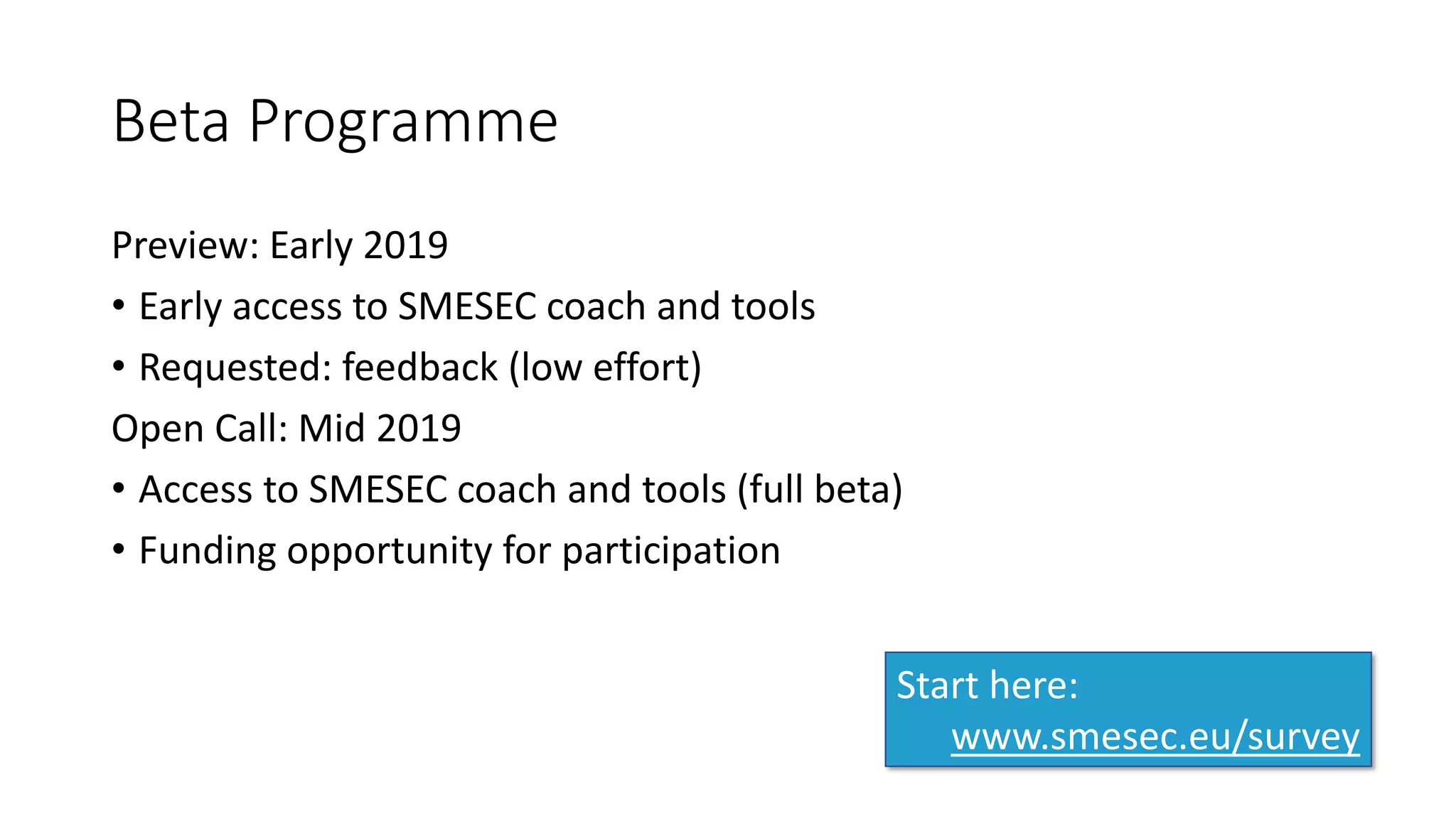 Beta Programme

Preview: Early 2019

• Early access to SMESEC coach and tools

• Requested: feedback (low effort)

Open Call: Mid 2019

• Access to SMESEC coach and tools (full beta)

• Funding opportunity for participation

Start here:
www.smesec.eu/survey